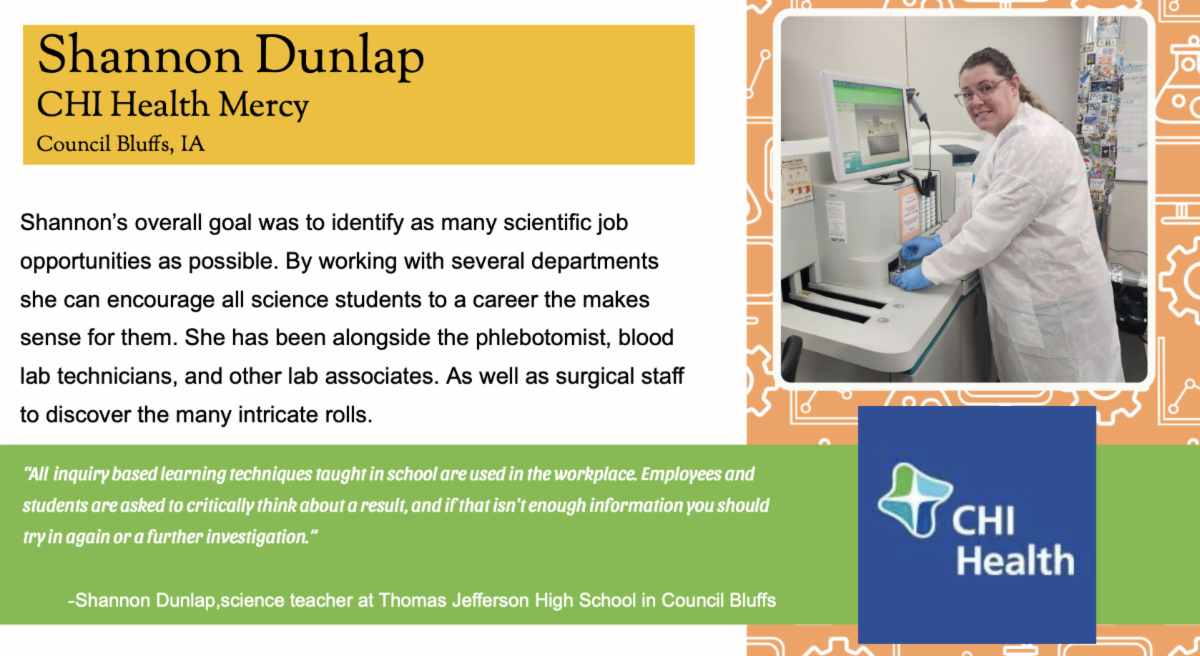 Shannon Dunlap
CHI Health Mercy
Council Bluffs, IA

Shannon's overall goal was to identify as many scientific job opportunities as possible. By working with several departments she can encourage all science students to a career the makes sense for them. She has been alongside the phlebotomist, blood lab technicians, and other lab associates. As well as surgical staff to discover the many intricate rolls.

"All inquiry based learning techniques taught in school are used in the workplace. Employees and students are asked to critically think about a result, and if that isn't enough information you should try in again or a further investigation."

-Shannon Dunlap,science teacher at Thomas Jefferson High School in Council Bluffs

CHI Health